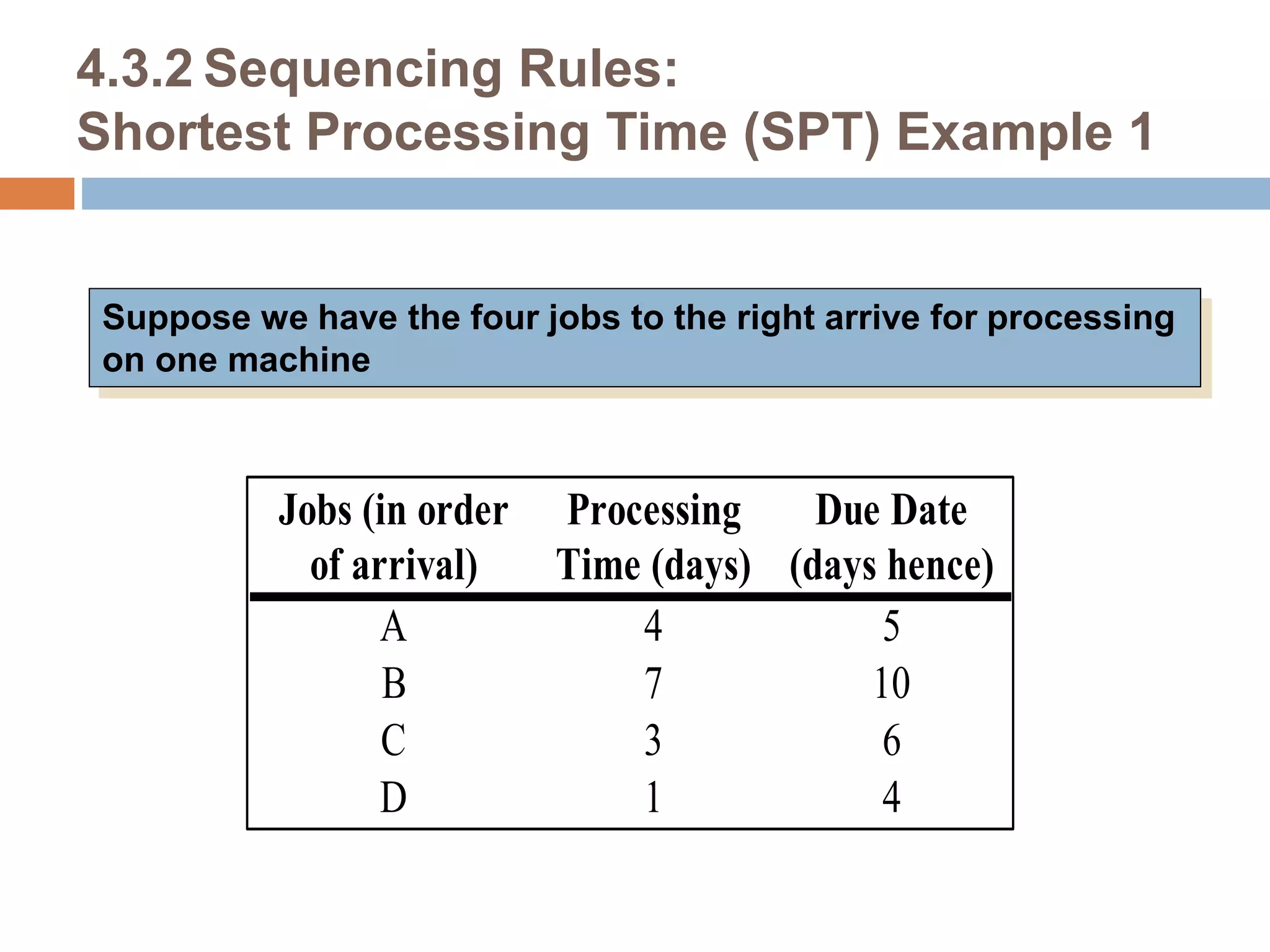 4.3.2 Sequencing Rules:
Shortest Processing Time (SPT) Example 1

Suppose we have the four jobs to the right arrive for processing on one machine

| Jobs (in order of arrival) | Processing Time (days) | Due Date (days hence) |
|---|---|---|
| A | 4 | 5 |
| B | 7 | 10 |
| C | 3 | 6 |
| D | 1 | 4 |